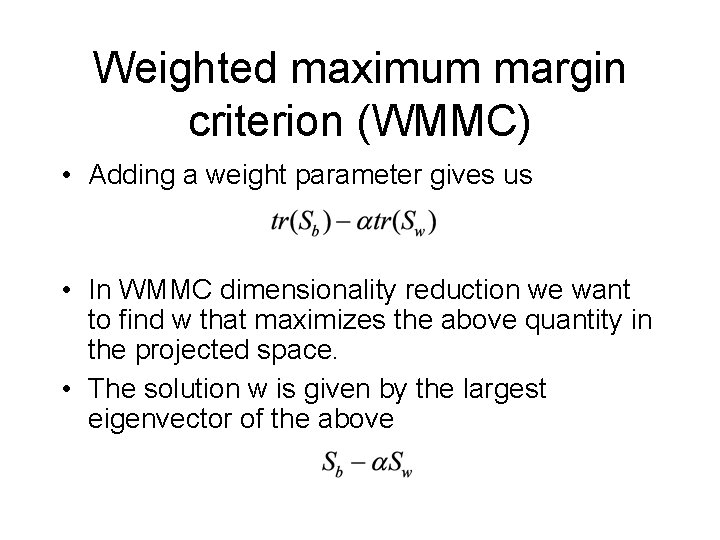 Weighted maximum margin criterion (WMMC)

• Adding a weight parameter gives us

$tr(S_b) - \alpha tr(S_w)$

• In WMMC dimensionality reduction we want to find w that maximizes the above quantity in the projected space.

• The solution w is given by the largest eigenvector of the above

$S_b - \alpha S_w$